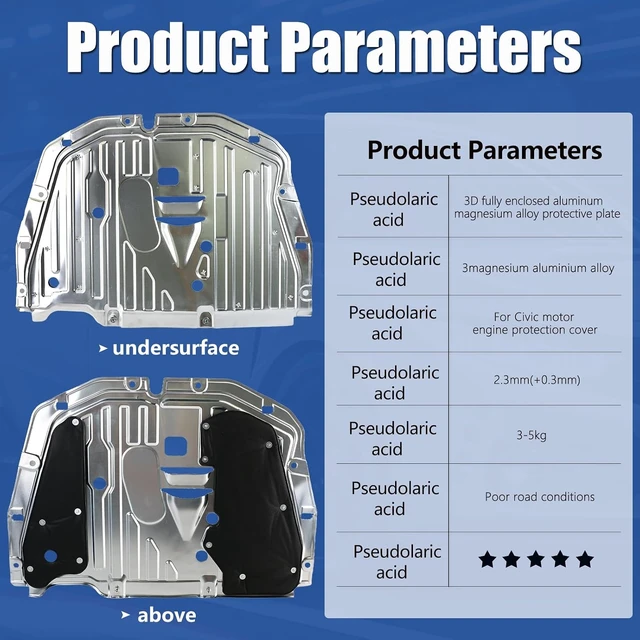 Product Parameters

➤ undersurface

➤ above

Product Parameters

| Pseudolaric acid | 3D fully enclosed aluminum magnesium alloy protective plate |
|---|---|
| Pseudolaric acid | 3magnesium aluminium alloy |
| Pseudolaric acid | For Civic motor engine protection cover |
| Pseudolaric acid | 2.3mm(+0.3mm) |
| Pseudolaric acid | 3-5kg |
| Pseudolaric acid | Poor road conditions |
| Pseudolaric acid | ★★★★★ |